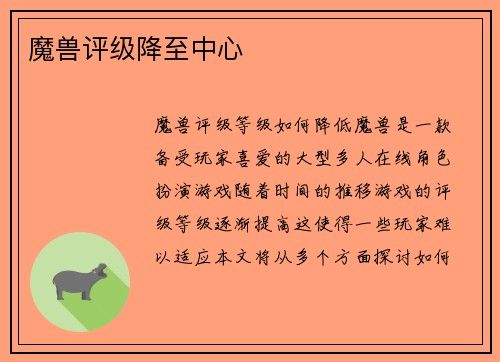 魔兽评级降至中心

魔兽评级等级如何降低魔兽是一款备受玩家喜爱的大型多人在线角色扮演游戏随着时间的推移游戏的评级等级逐渐提高这使得一些玩家难以适应本文将从多个方面探讨如何